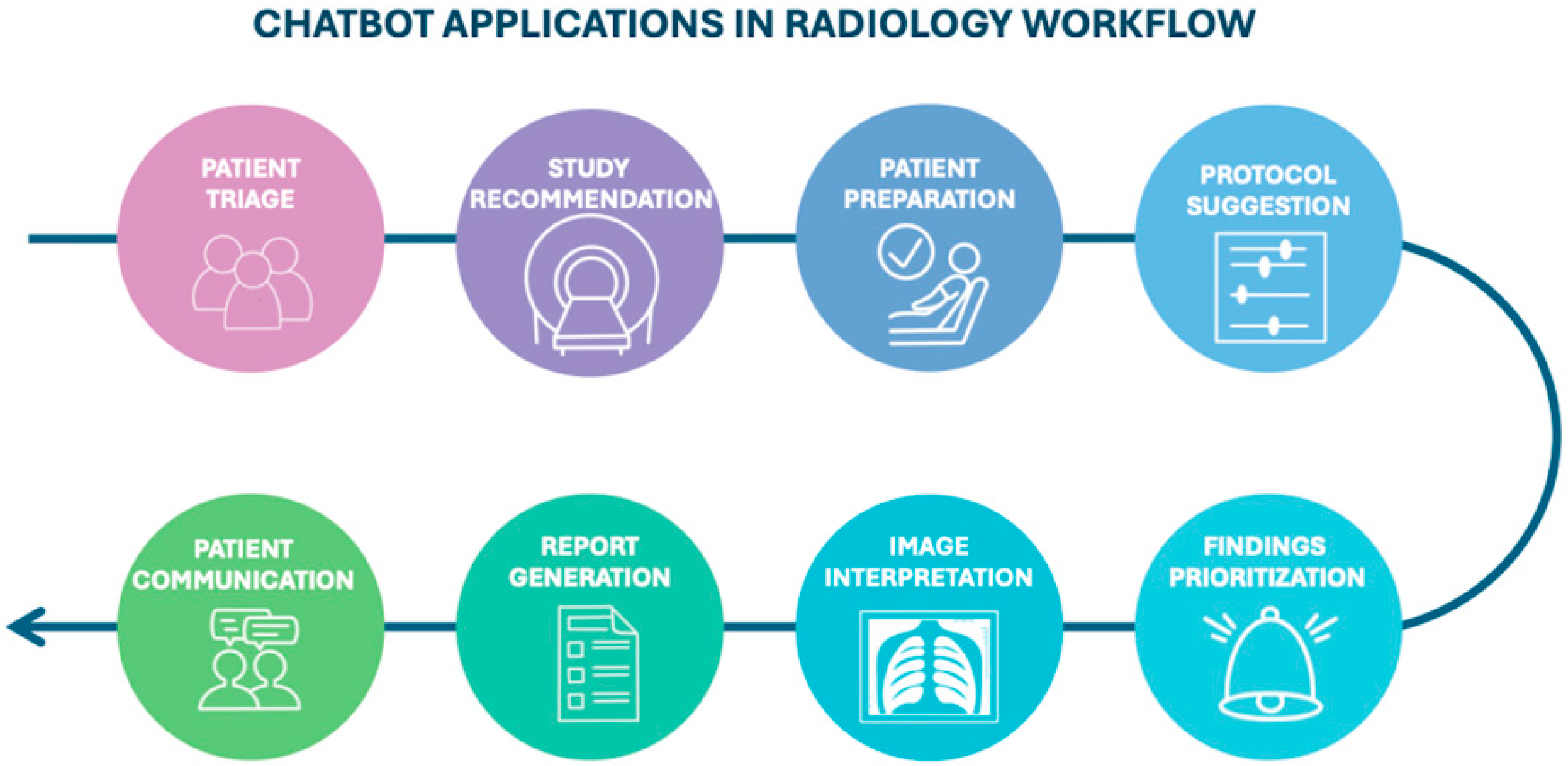 CHATBOT APPLICATIONS IN RADIOLOGY WORKFLOW

PATIENT TRIAGE

STUDY RECOMMENDATION

PATIENT PREPARATION

PROTOCOL SUGGESTION

FINDINGS PRIORITIZATION

IMAGE INTERPRETATION

REPORT GENERATION

PATIENT COMMUNICATION